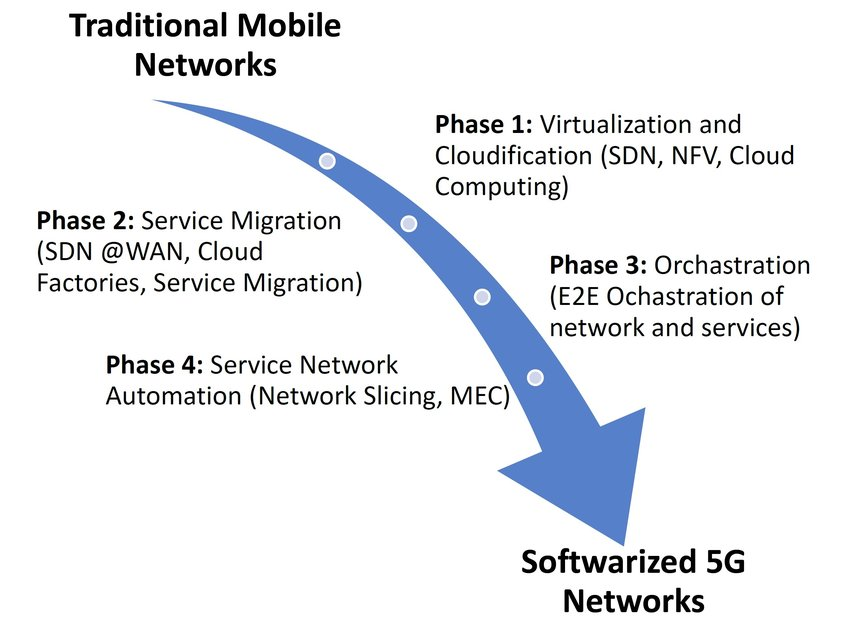 Traditional Mobile Networks

Phase 1: Virtualization and Cloudification (SDN, NFV, Cloud Computing)

Phase 2: Service Migration (SDN @WAN, Cloud Factories, Service Migration)

Phase 3: Orchastration (E2E Ochastration of network and services)

Phase 4: Service Network Automation (Network Slicing, MEC)

Softwarized 5G Networks